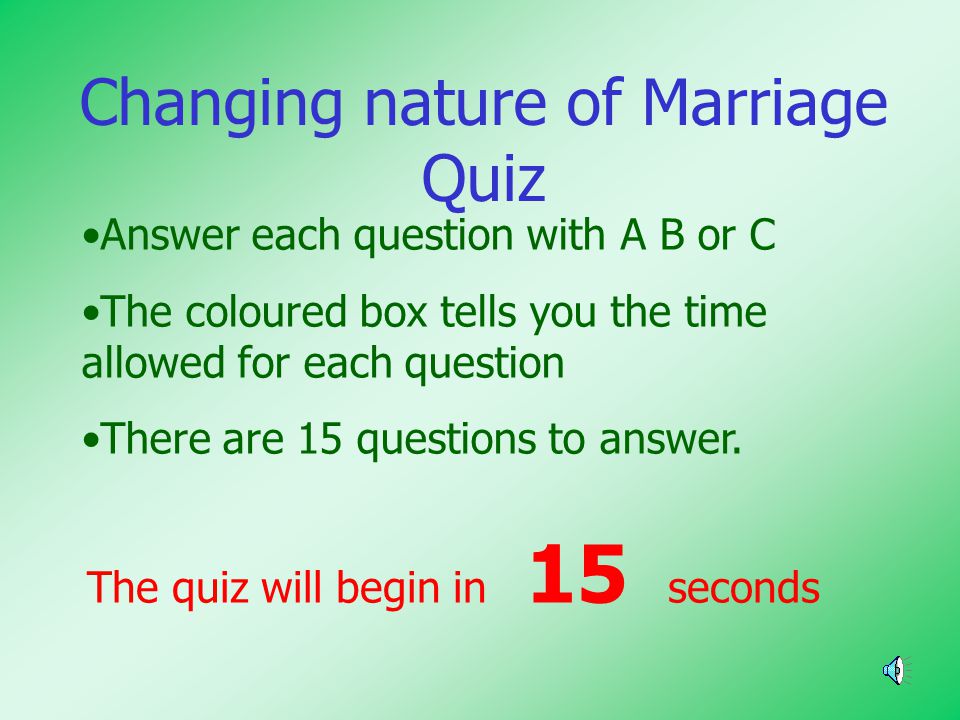 Changing nature of Marriage Quiz

•Answer each question with A B or C

•The coloured box tells you the time allowed for each question

•There are 15 questions to answer.

The quiz will begin in 15 seconds